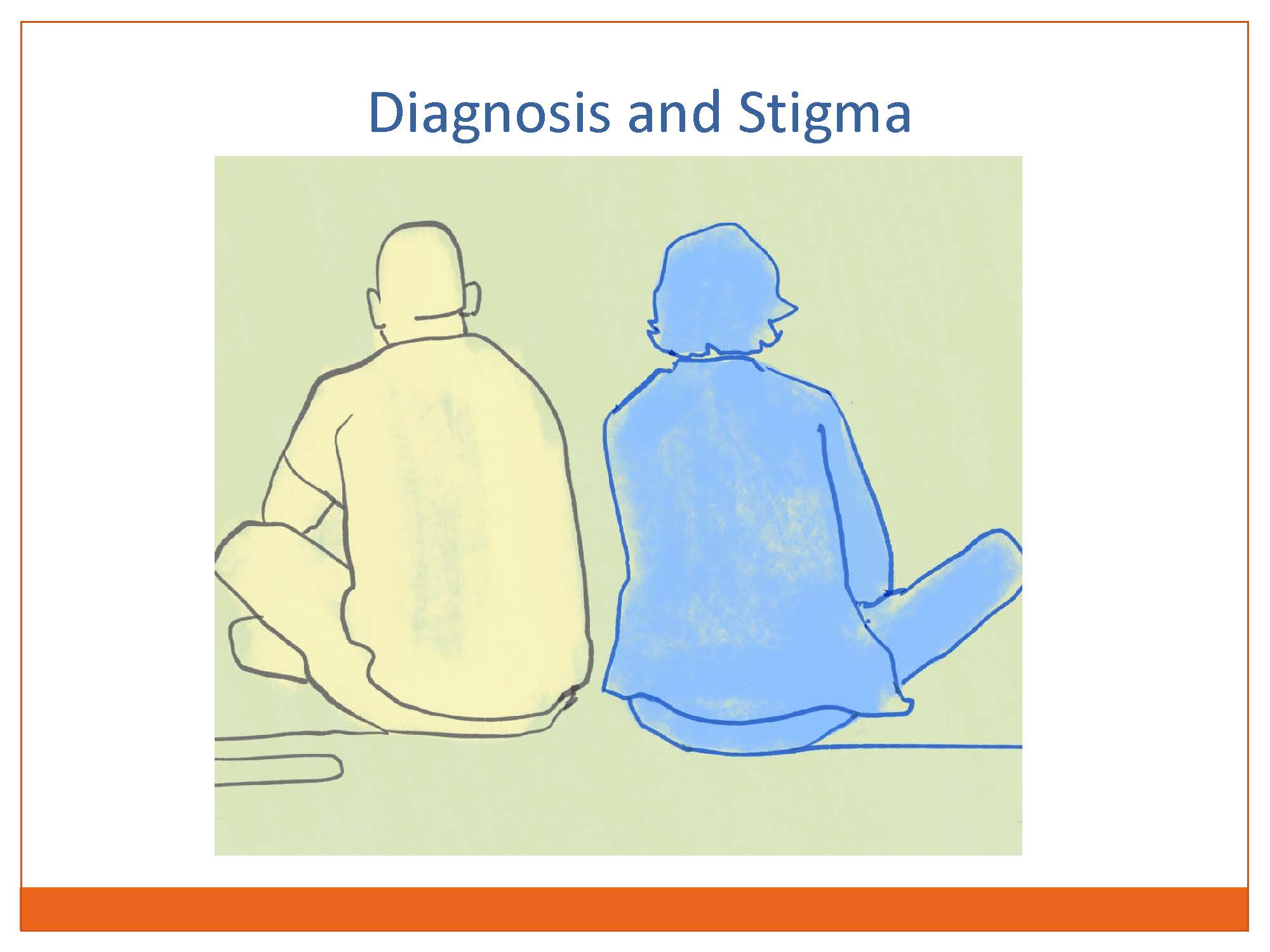 Diagnosis and Stigma